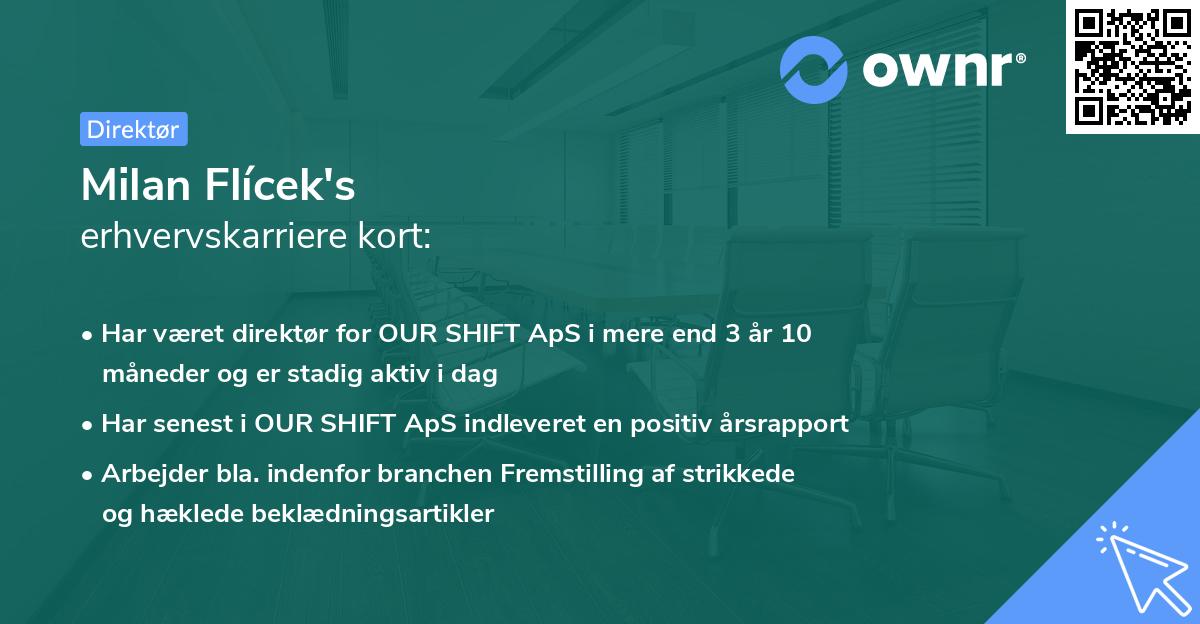 ownr®

Direktør

Milan Flícek's
erhvervskarriere kort:

• Har været direktør for OUR SHIFT ApS i mere end 3 år 10 måneder og er stadig aktiv i dag
• Har senest i OUR SHIFT ApS indleveret en positiv årsrapport
• Arbejder bla. indenfor branchen Fremstilling af strikkede og hæklede beklædningsartikler